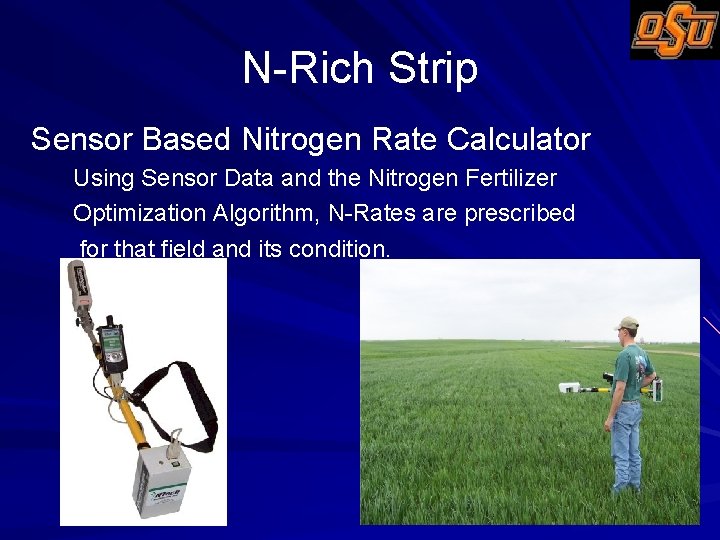 OSU

N-Rich Strip

Sensor Based Nitrogen Rate Calculator

Using Sensor Data and the Nitrogen Fertilizer Optimization Algorithm, N-Rates are prescribed for that field and its condition.